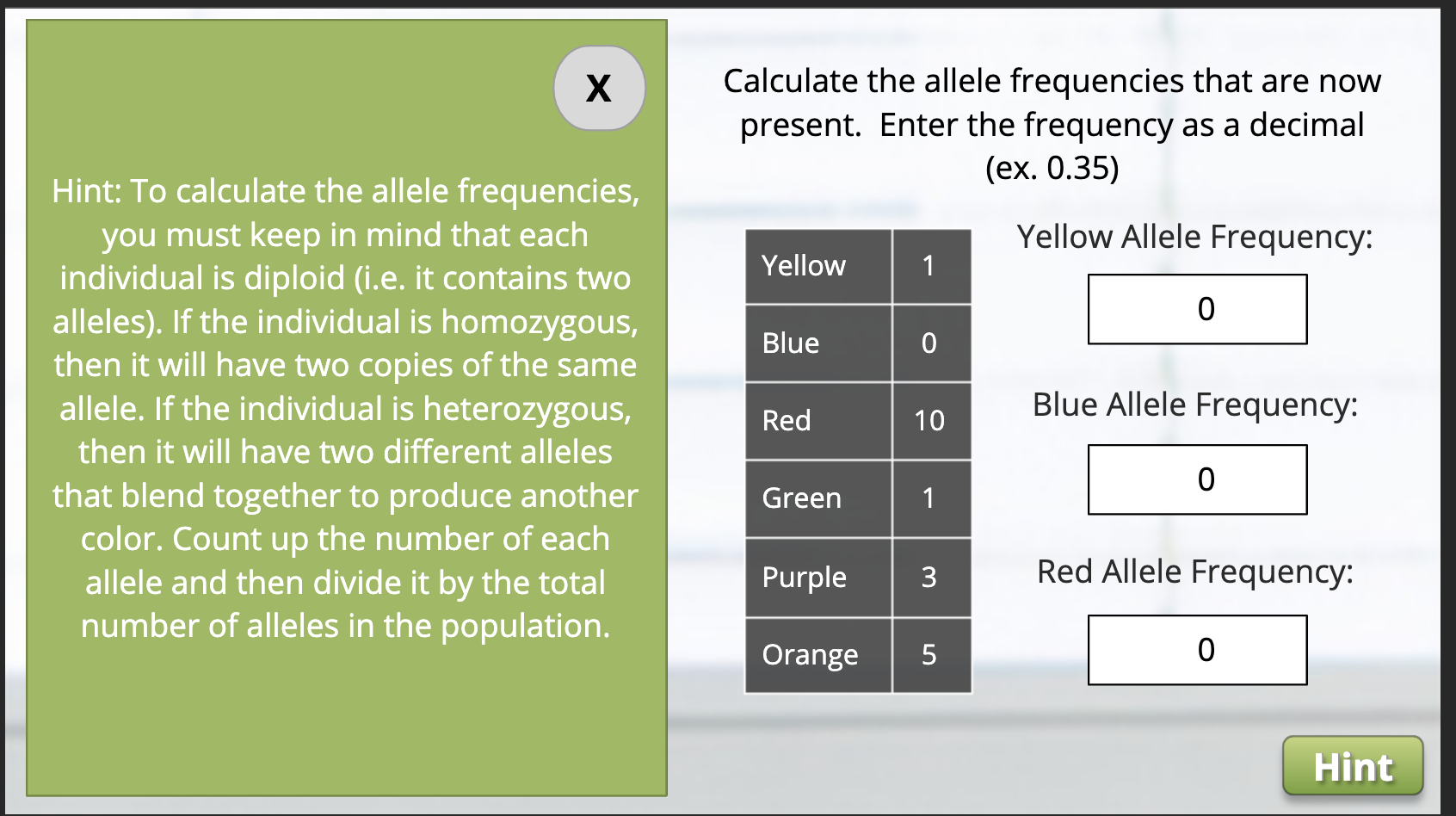 X

Hint: To calculate the allele frequencies, you must keep in mind that each individual is diploid (i.e. it contains two alleles). If the individual is homozygous, then it will have two copies of the same allele. If the individual is heterozygous, then it will have two different alleles that blend together to produce another color. Count up the number of each allele and then divide it by the total number of alleles in the population.

Calculate the allele frequencies that are now present. Enter the frequency as a decimal (ex. 0.35)

| Yellow | 1 |
|---|---|
| Blue | 0 |
| Red | 10 |
| Green | 1 |
| Purple | 3 |
| Orange | 5 |

Yellow Allele Frequency:

0

Blue Allele Frequency:

0

Red Allele Frequency:

0

Hint